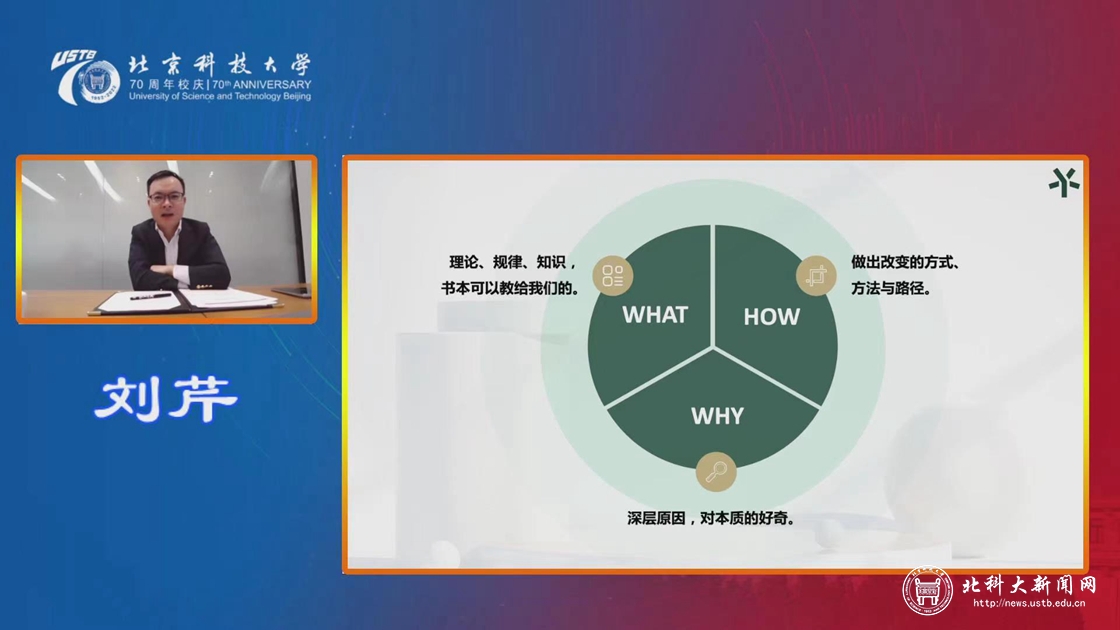 USTB 北京科技大学
70周年校庆 | 70th ANNIVERSARY
University of Science and Technology Beijing

刘芹

理论、规律、知识，书本可以教给我们的。

WHAT

HOW

做出改变的方式、方法与路径。

WHY

深层原因，对本质的好奇。

北科大新闻网
http://news.ustb.edu.cn